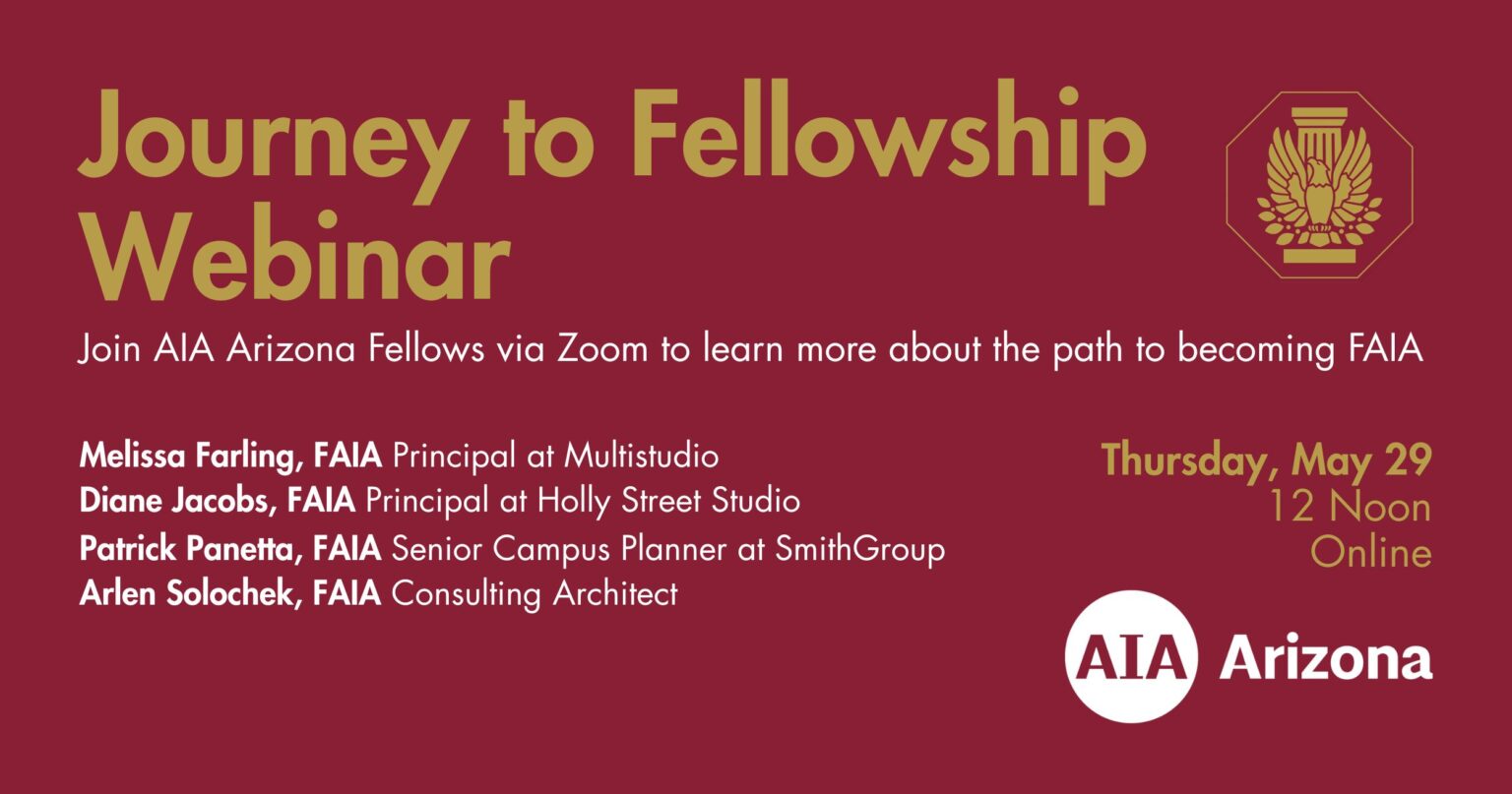 Journey to Fellowship Webinar

Join AIA Arizona Fellows via Zoom to learn more about the path to becoming FAIA

Melissa Farling, FAIA Principal at Multistudio
Diane Jacobs, FAIA Principal at Holly Street Studio
Patrick Panetta, FAIA Senior Campus Planner at SmithGroup
Arlen Solochek, FAIA Consulting Architect

Thursday, May 29
12 Noon
Online

AIA Arizona